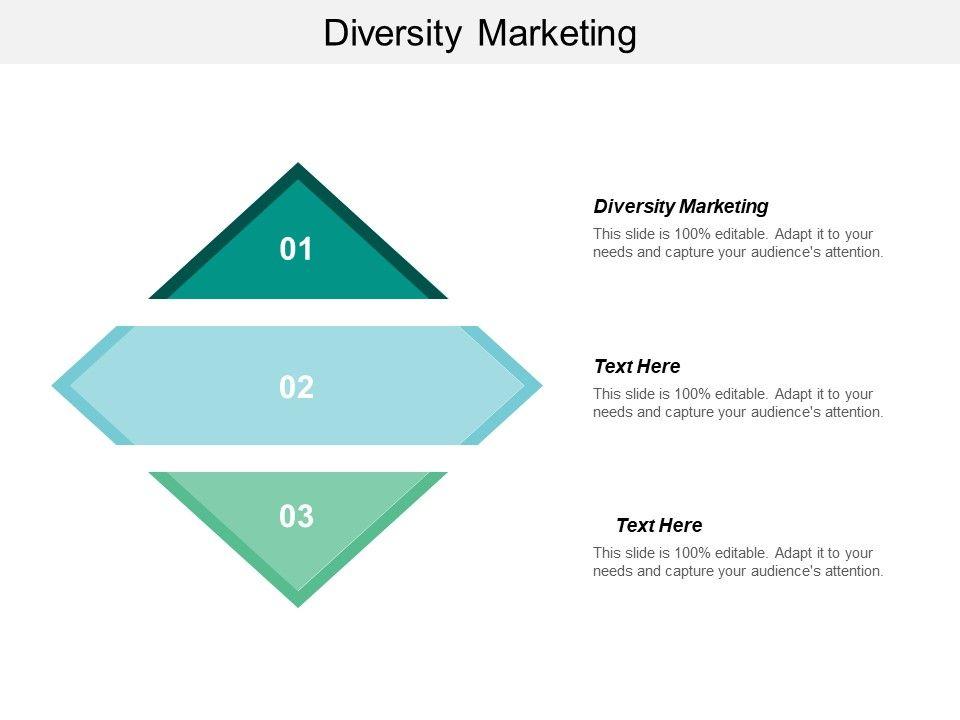 Diversity Marketing

01

02

03

Diversity Marketing

This slide is 100% editable. Adapt it to your needs and capture your audience's attention.

Text Here

This slide is 100% editable. Adapt it to your needs and capture your audience's attention.

Text Here

This slide is 100% editable. Adapt it to your needs and capture your audience's attention.